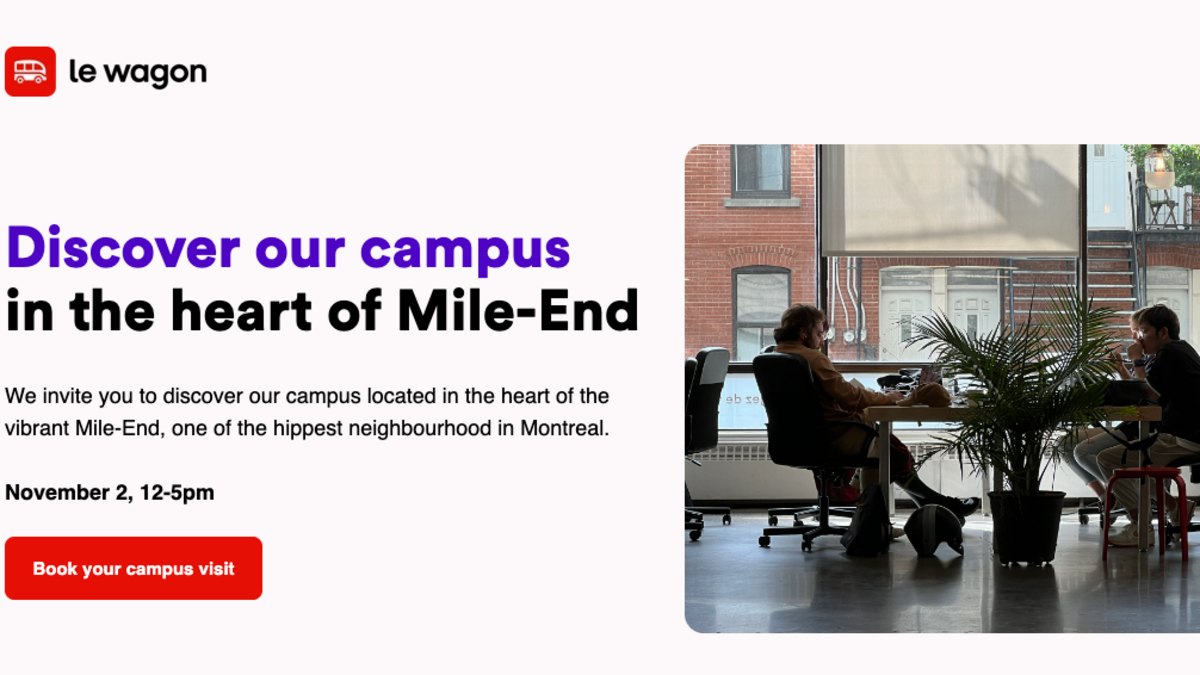 le wagon

Discover our campus
in the heart of Mile-End

We invite you to discover our campus located in the heart of the vibrant Mile-End, one of the hippest neighbourhood in Montreal.

November 2, 12-5pm

Book your campus visit